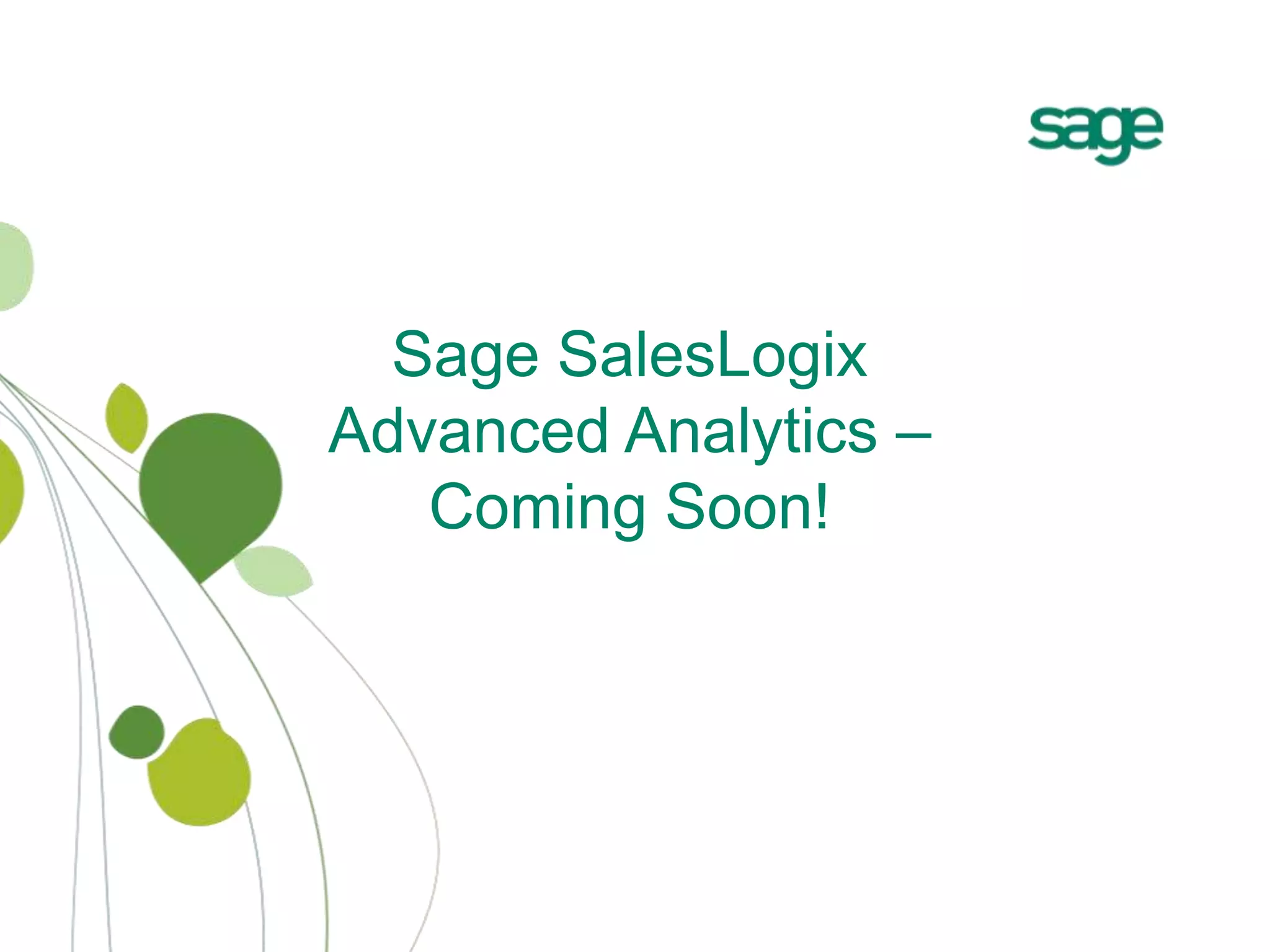 sage

Sage SalesLogix Advanced Analytics – Coming Soon!